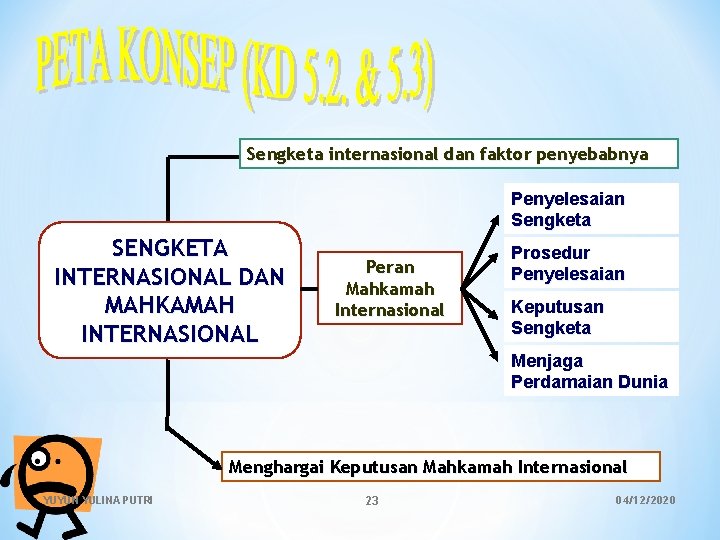 PETA KONSEP (KD 5.2. & 5.3)

Sengketa internasional dan faktor penyebabnya

SENGKETA INTERNASIONAL DAN MAHKAMAH INTERNASIONAL

Peran Mahkamah Internasional

Penyelesaian Sengketa

Prosedur Penyelesaian

Keputusan Sengketa

Menjaga Perdamaian Dunia

Menghargai Keputusan Mahkamah Internasional

YUYUN YULINA PUTRI

23

04/12/2020